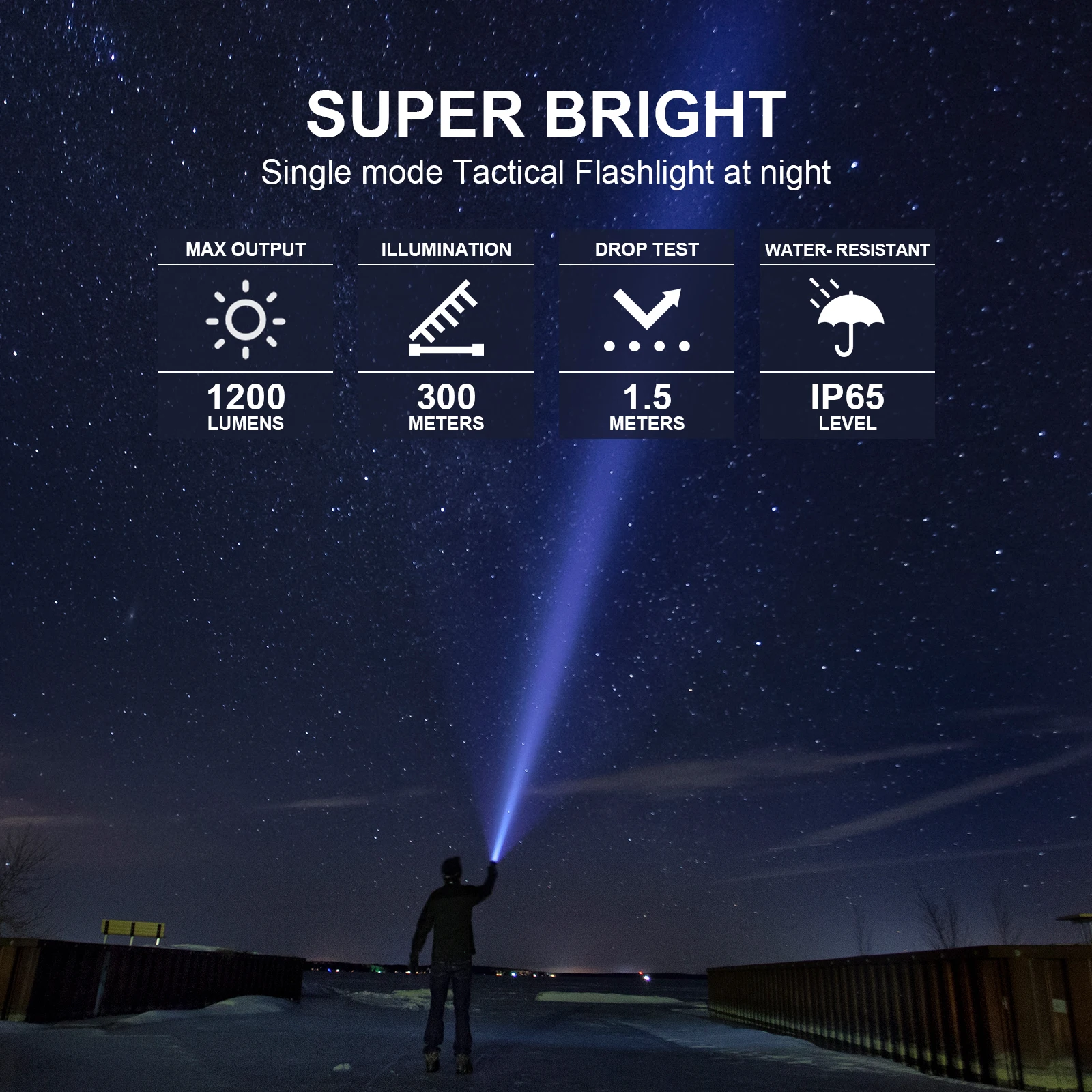 SUPER BRIGHT
Single mode Tactical Flashlight at night

MAX OUTPUT
1200
LUMENS

ILLUMINATION
300
METERS

DROP TEST
1.5
METERS

WATER- RESISTANT
IP65
LEVEL